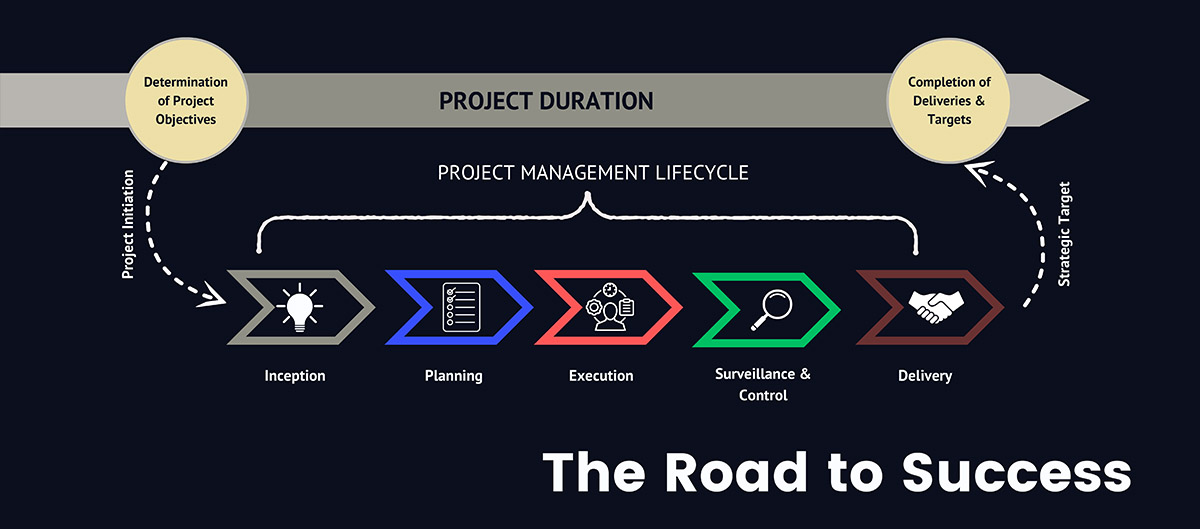 Determination of Project Objectives

PROJECT DURATION

Completion of Deliveries & Targets

PROJECT MANAGEMENT LIFECYCLE

Project Initiation

Strategic Target

Inception

Planning

Execution

Surveillance & Control

Delivery

The Road to Success